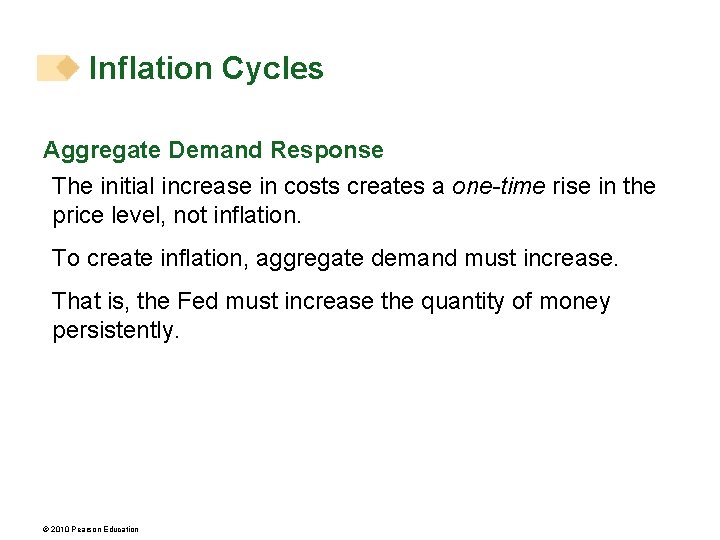 Inflation Cycles

Aggregate Demand Response

The initial increase in costs creates a one-time rise in the price level, not inflation.

To create inflation, aggregate demand must increase.

That is, the Fed must increase the quantity of money persistently.

© 2010 Pearson Education